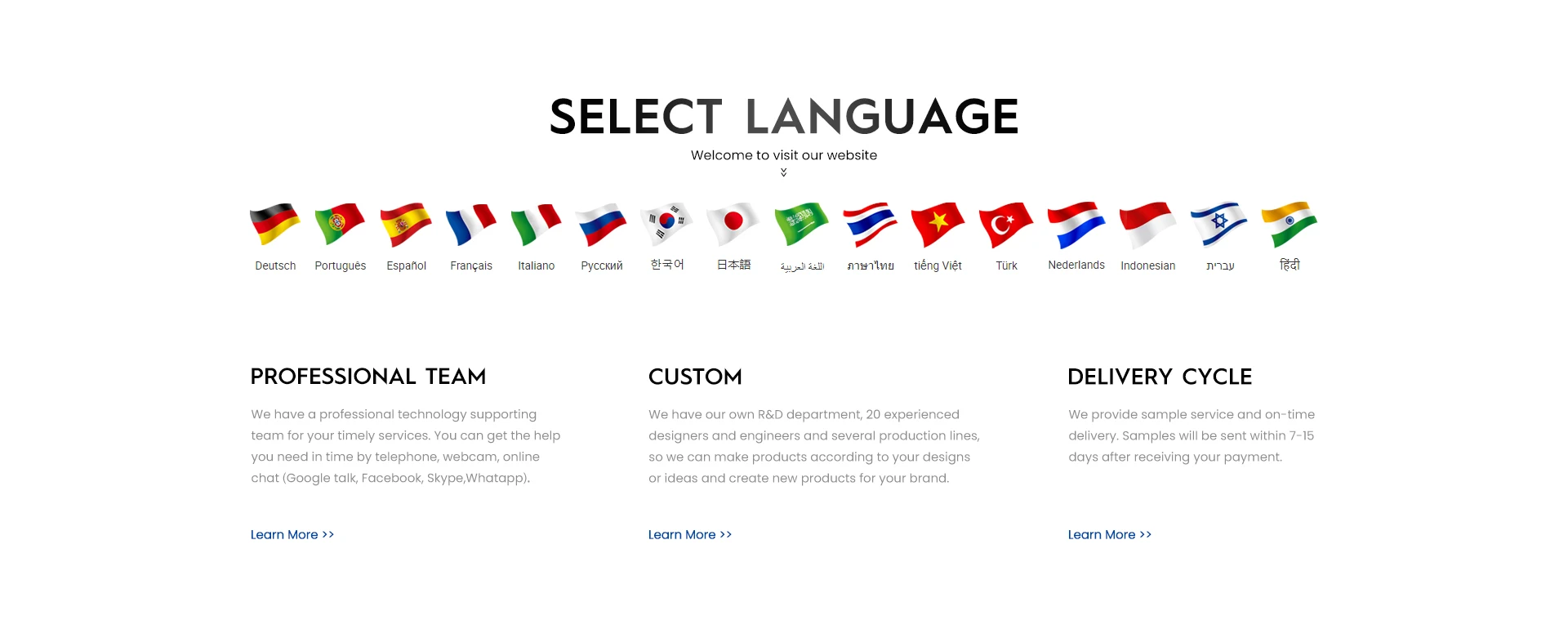 SELECT LANGUAGE

Welcome to visit our website

Deutsch Português Español Français Italiano Русский 한국어 日本語 اللغة العربية ภาษาไทย tiếng Việt Türk Nederlands Indonesian עברית हिंदी

PROFESSIONAL TEAM

We have a professional technology supporting team for your timely services. You can get the help you need in time by telephone, webcam, online chat (Google talk, Facebook, Skype,Whatapp).

Learn More >>

CUSTOM

We have our own R&D department, 20 experienced designers and engineers and several production lines, so we can make products according to your designs or ideas and create new products for your brand.

Learn More >>

DELIVERY CYCLE

We provide sample service and on-time delivery. Samples will be sent within 7-15 days after receiving your payment.

Learn More >>